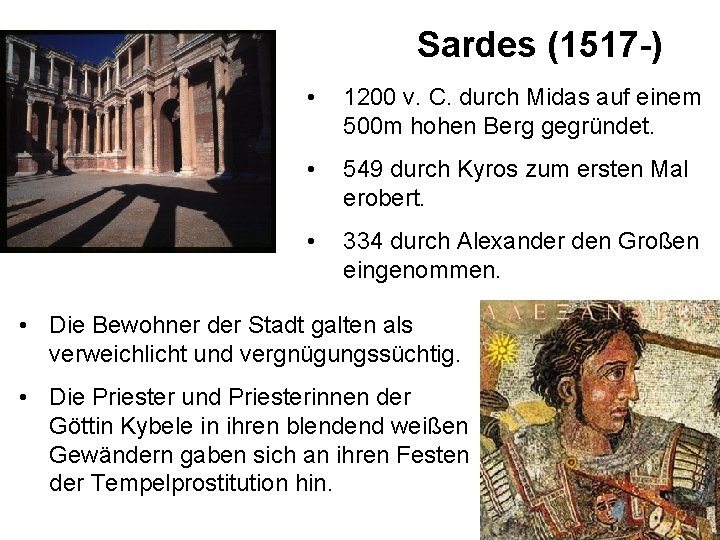 Sardes (1517-)

• 1200 v. C. durch Midas auf einem 500m hohen Berg gegründet.

• 549 durch Kyros zum ersten Mal erobert.

• 334 durch Alexander den Großen eingenommen.

• Die Bewohner der Stadt galten als verweichlicht und vergnügungssüchtig.

• Die Priester und Priesterinnen der Göttin Kybele in ihren blendend weißen Gewändern gaben sich an ihren Festen der Tempelprostitution hin.

ΑΛΕΞΑΝΔΡΟΣ